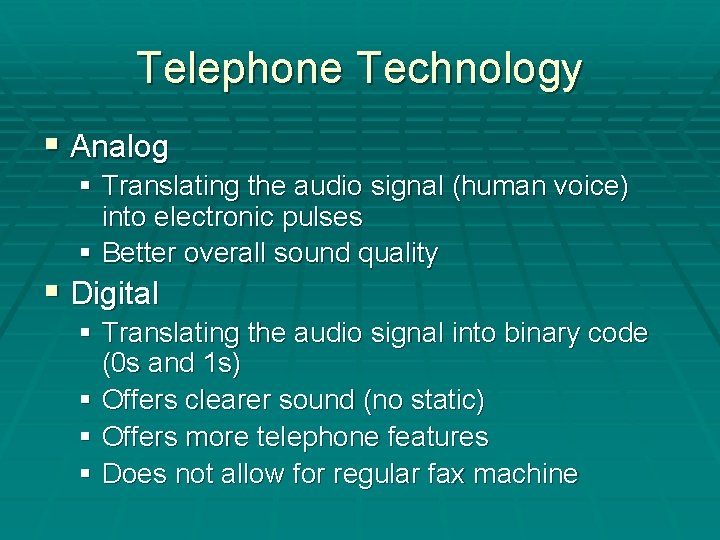 Telephone Technology

• Analog
• Translating the audio signal (human voice) into electronic pulses
• Better overall sound quality
• Digital
• Translating the audio signal into binary code (0s and 1s)
• Offers clearer sound (no static)
• Offers more telephone features
• Does not allow for regular fax machine